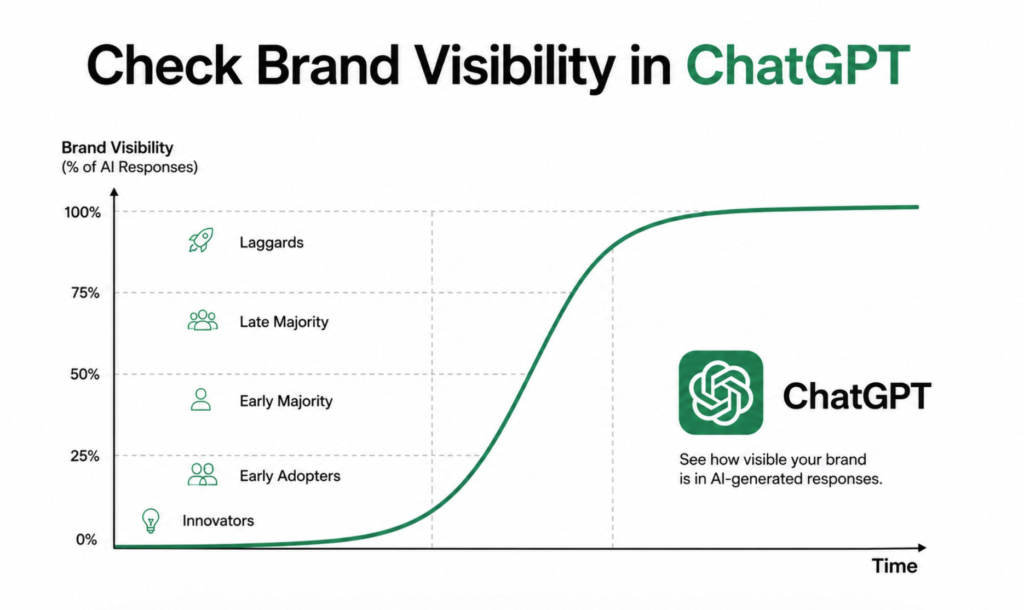 Check Brand Visibility in ChatGPT

Brand Visibility
(% of AI Responses)

100%

75%

50%

25%

0%

Laggards

Late Majority

Early Majority

Early Adopters

Innovators

ChatGPT

See how visible your brand is in AI-generated responses.

Time